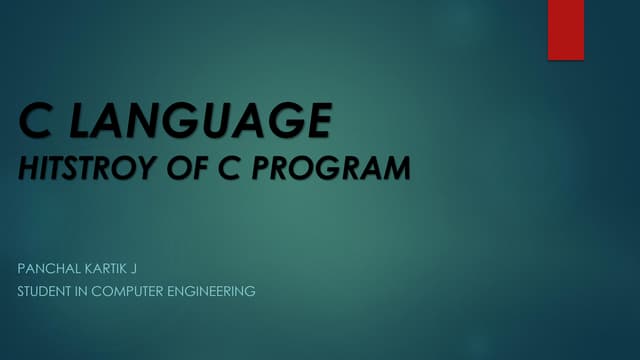 C LANGUAGE
HITSTROY OF C PROGRAM

PANCHAL KARTIK J
STUDENT IN COMPUTER ENGINEERING